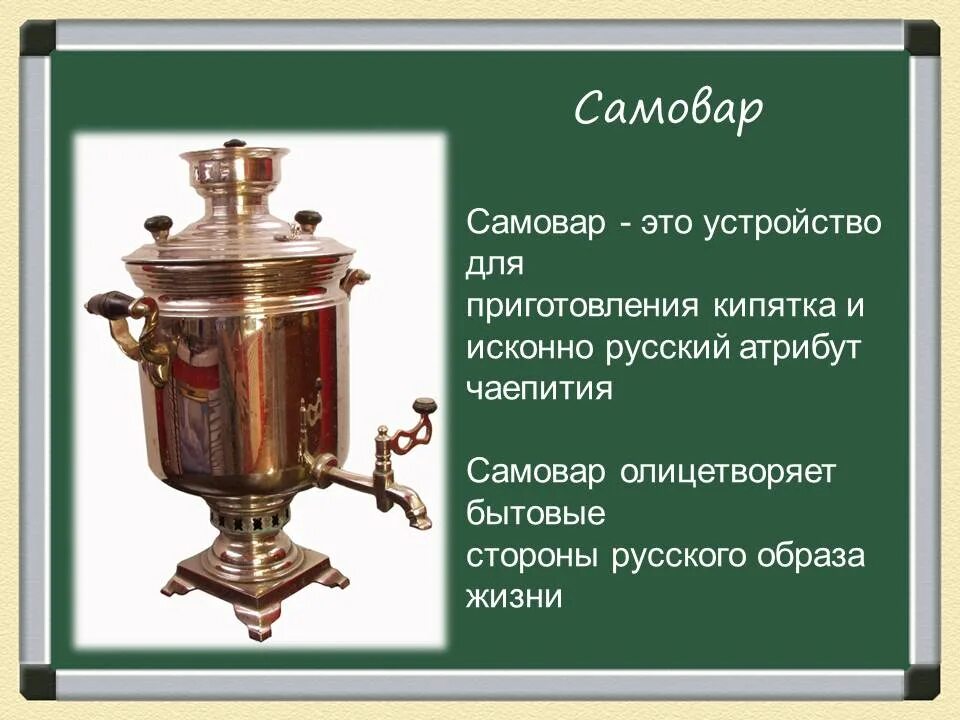 Самовар

Самовар - это устройство для приготовления кипятка и исконно русский атрибут чаепития

Самовар олицетворяет бытовые стороны русского образа жизни